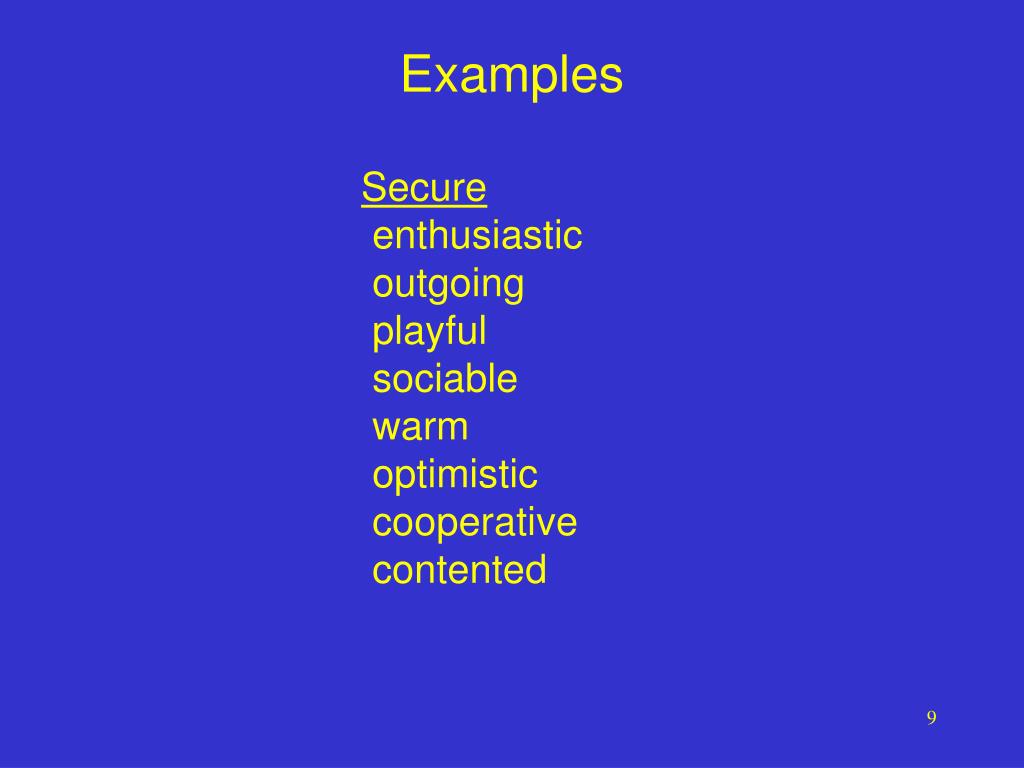 Examples

Secure
enthusiastic
outgoing
playful
sociable
warm
optimistic
cooperative
contented

9